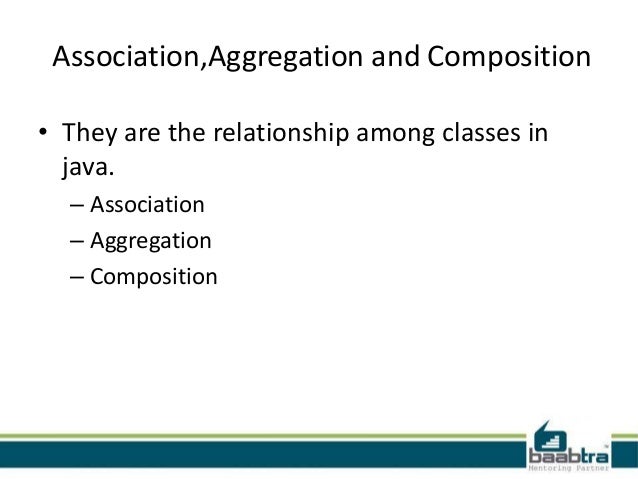 Association,Aggregation and Composition

• They are the relationship among classes in java.

– Association
– Aggregation
– Composition

baabtra™
Mentoring Partner